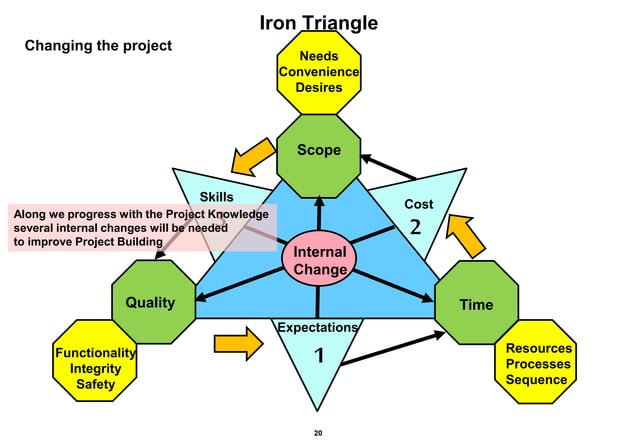 Iron Triangle

Changing the project

Needs
Convenience
Desires

Scope

Skills

Cost
2

Along we progress with the Project Knowledge
several internal changes will be needed
to improve Project Building

Internal
Change

Quality

Time

Expectations
1

Functionality
Integrity
Safety

Resources
Processes
Sequence

20